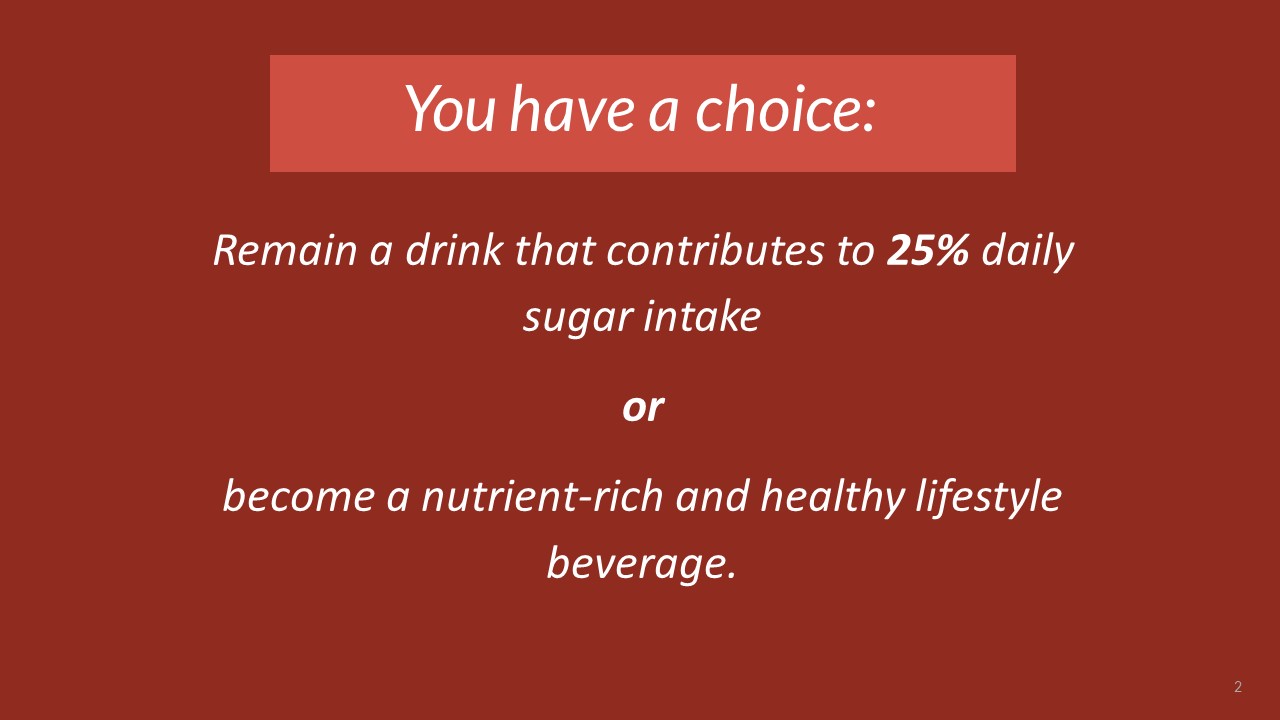 You have a choice:

Remain a drink that contributes to 25% daily sugar intake

or

become a nutrient-rich and healthy lifestyle beverage.

2